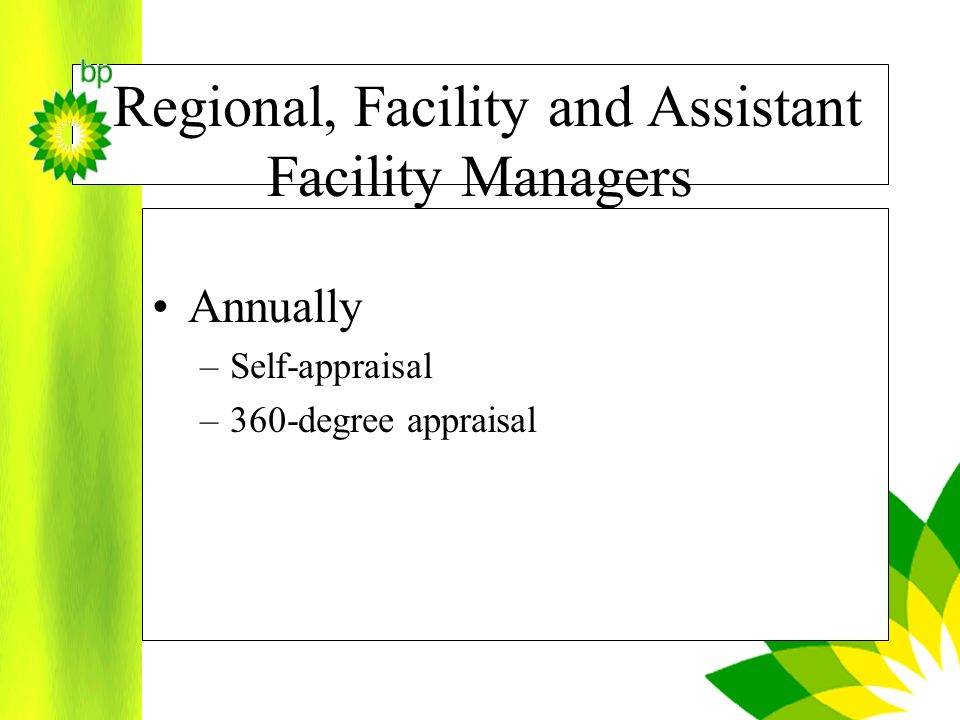 bp

Regional, Facility and Assistant Facility Managers

• Annually
– Self-appraisal
– 360-degree appraisal